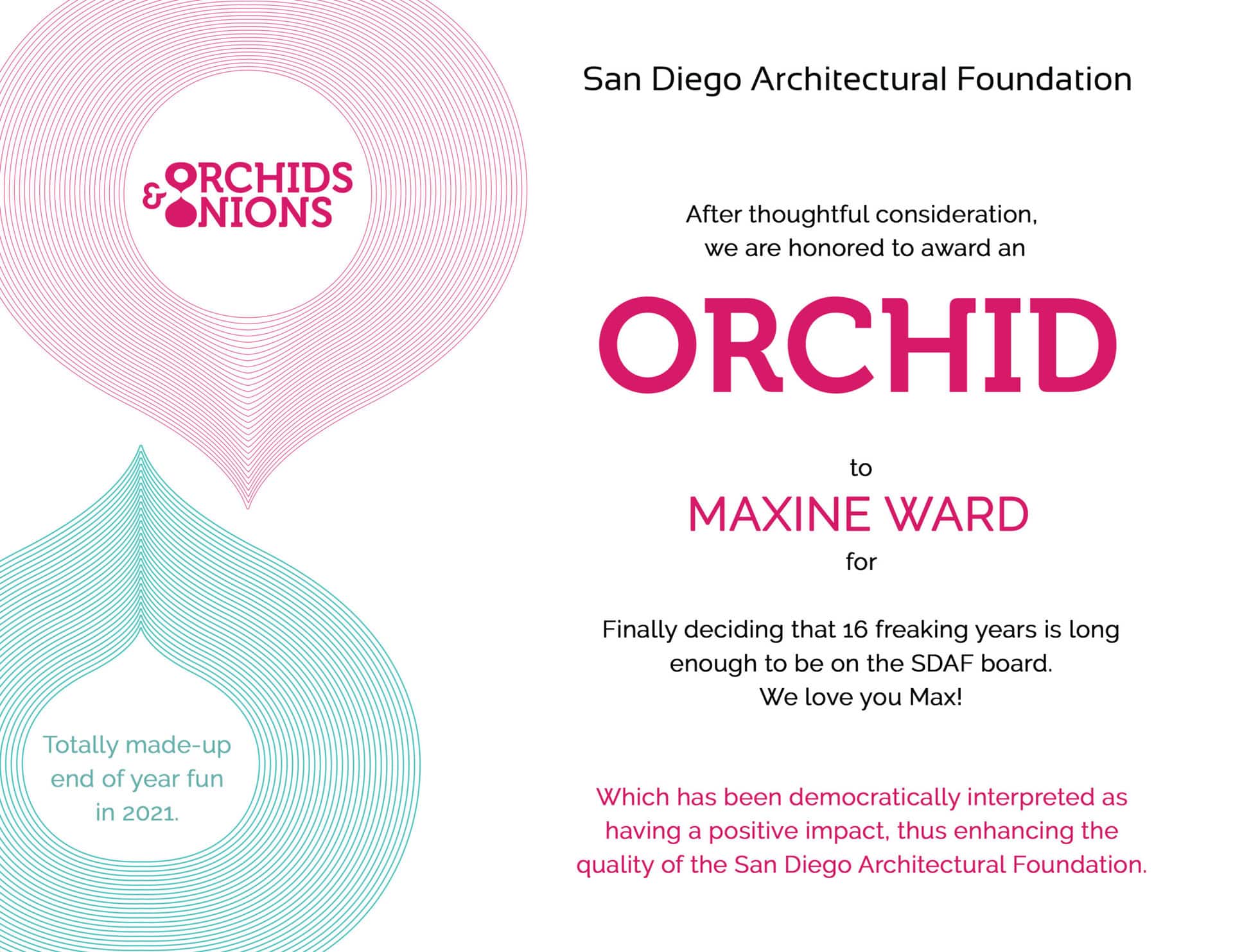 ORCHIDS & ONIONS

Totally made-up end of year fun in 2021.

San Diego Architectural Foundation

After thoughtful consideration, we are honored to award an

ORCHID

to

MAXINE WARD

for

Finally deciding that 16 freaking years is long enough to be on the SDAF board. We love you Max!

Which has been democratically interpreted as having a positive impact, thus enhancing the quality of the San Diego Architectural Foundation.